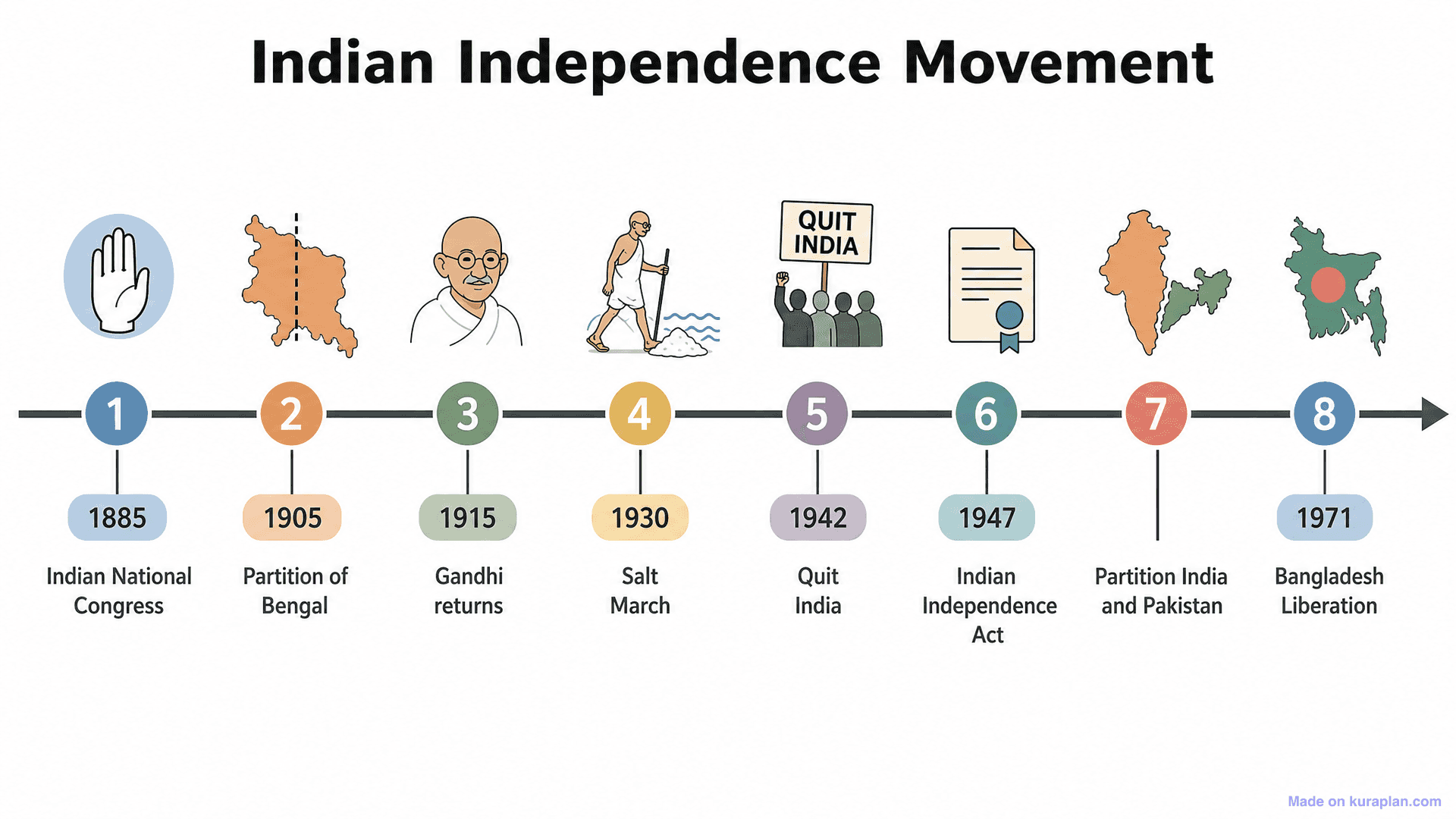 Indian Independence Movement

QUIT INDIA

1
1885
Indian National Congress

2
1905
Partition of Bengal

3
1915
Gandhi returns

4
1930
Salt March

5
1942
Quit India

6
1947
Indian Independence Act

7
Partition India and Pakistan

8
1971
Bangladesh Liberation

Made on kuraplan.com